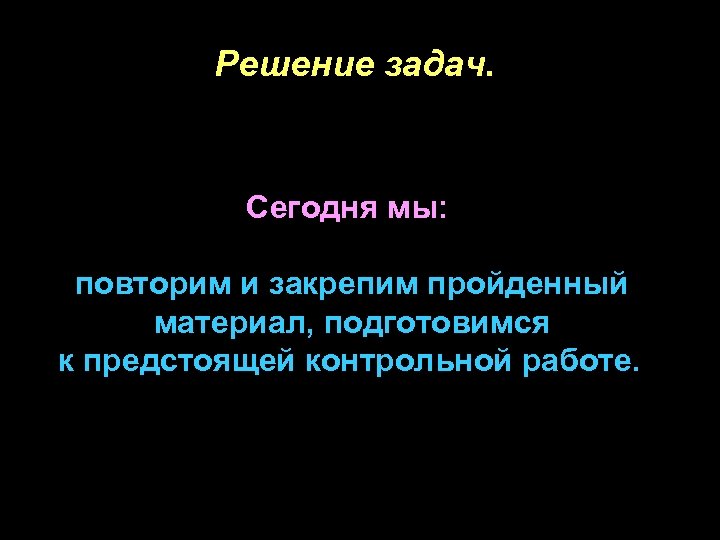 Решение задач.

Сегодня мы:

повторим и закрепим пройденный материал, подготовимся к предстоящей контрольной работе.